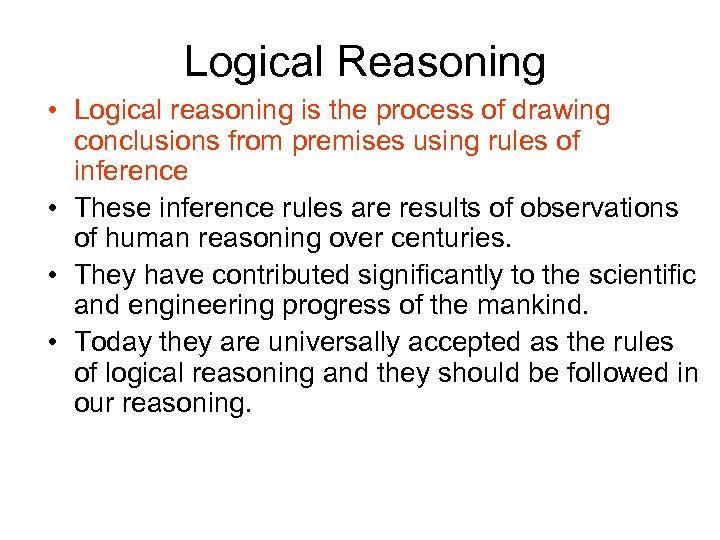 Logical Reasoning

• Logical reasoning is the process of drawing conclusions from premises using rules of inference

• These inference rules are results of observations of human reasoning over centuries.

• They have contributed significantly to the scientific and engineering progress of the mankind.

• Today they are universally accepted as the rules of logical reasoning and they should be followed in our reasoning.